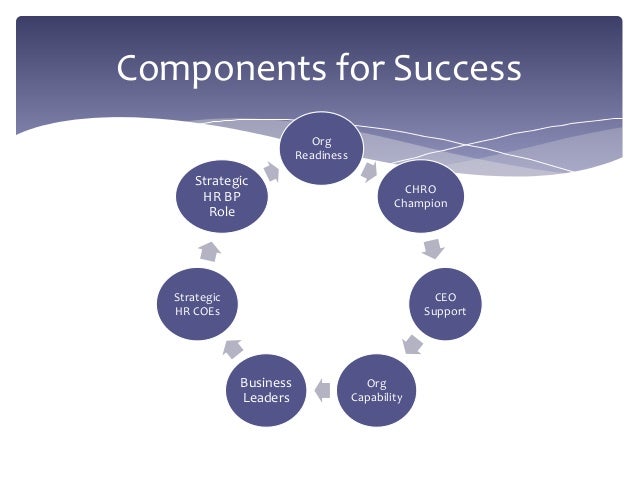 Components for Success

Org Readiness

CHRO Champion

CEO Support

Org Capability

Business Leaders

Strategic HR COEs

Strategic HR BP Role